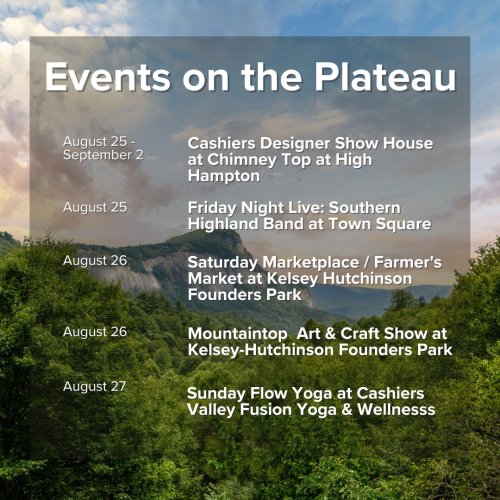 Events on the Plateau

August 25 - September 2
Cashiers Designer Show House at Chimney Top at High Hampton

August 25
Friday Night Live: Southern Highland Band at Town Square

August 26
Saturday Marketplace / Farmer's Market at Kelsey Hutchinson Founders Park

August 26
Mountaintop Art & Craft Show at Kelsey-Hutchinson Founders Park

August 27
Sunday Flow Yoga at Cashiers Valley Fusion Yoga & Wellnesss